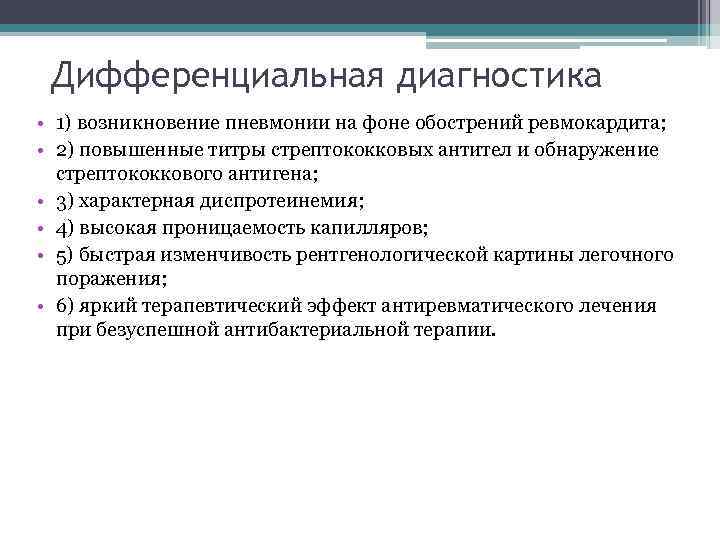 Дифференциальная диагностика

• 1) возникновение пневмонии на фоне обострений ревмокардита;
• 2) повышенные титры стрептококковых антител и обнаружение стрептококкового антигена;
• 3) характерная диспротеинемия;
• 4) высокая проницаемость капилляров;
• 5) быстрая изменчивость рентгенологической картины легочного поражения;
• 6) яркий терапевтический эффект антиревматического лечения при безуспешной антибактериальной терапии.